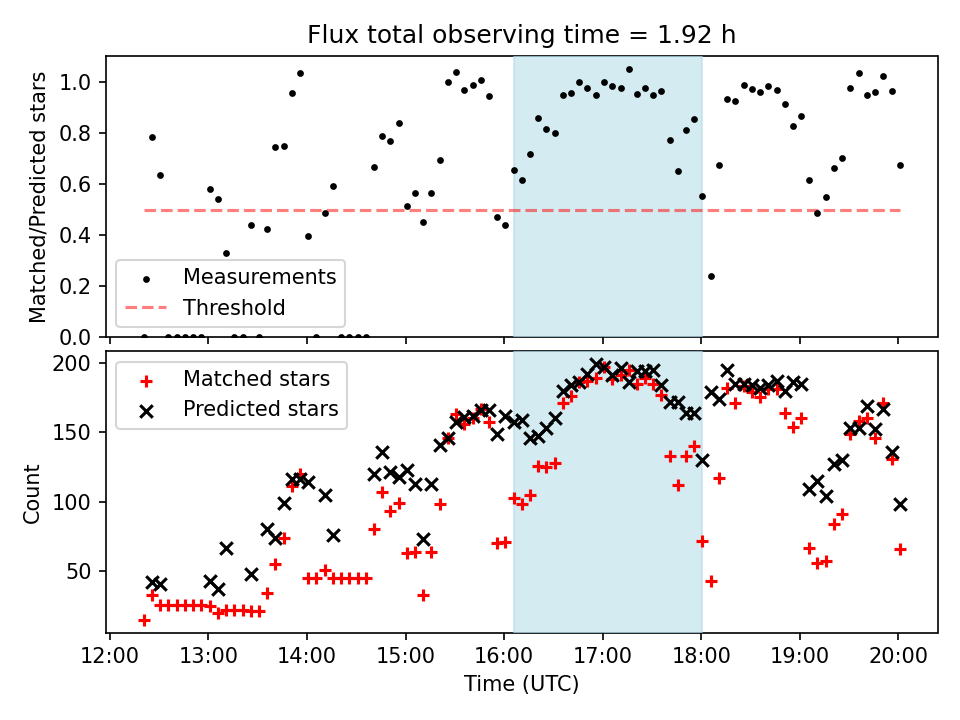 Flux total observing time = 1.92 h

Matched/Predicted stars

1.0
0.8
0.6
0.4
0.2
0.0

Measurements
Threshold

Count

200
150
100
50

Matched stars
Predicted stars

12:00
13:00
14:00
15:00
16:00
17:00
18:00
19:00
20:00

Time (UTC)